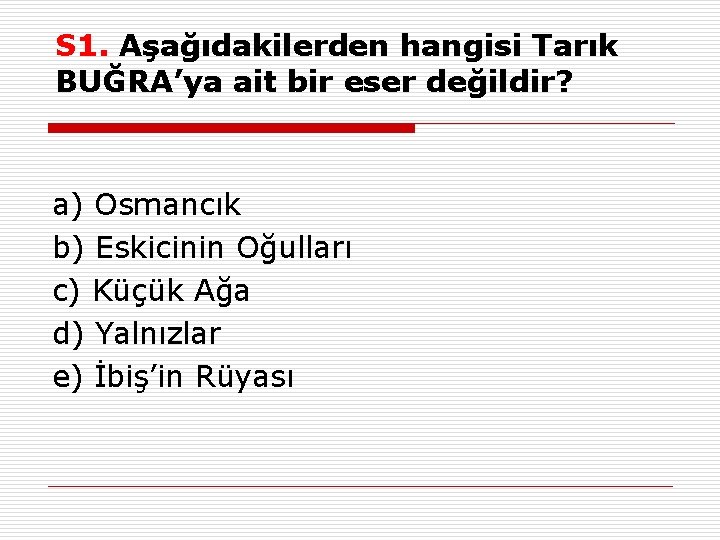 S1. Aşağıdakilerden hangisi Tarık BUĞRA'ya ait bir eser değildir?

a) Osmancık
b) Eskicinin Oğulları
c) Küçük Ağa
d) Yalnızlar
e) İbiş'in Rüyası